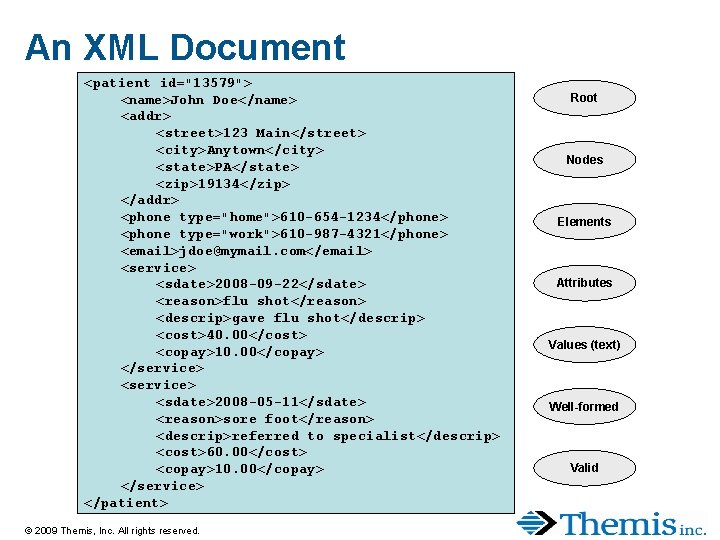 An XML Document

<patient id="13579">
<name>John Doe</name>
<addr>
<street>123 Main</street>
<city>Anytown</city>
<state>PA</state>
<zip>19134</zip>
</addr>
<phone type="home">610-654-1234</phone>
<phone type="work">610-987-4321</phone>
<email>jdoe@mymail.com</email>
<service>
<sdate>2008-09-22</sdate>
<reason>flu shot</reason>
<descrip>gave flu shot</descrip>
<cost>40.00</cost>
<copay>10.00</copay>
</service>
<service>
<sdate>2008-05-11</sdate>
<reason>sore foot</reason>
<descrip>referred to specialist</descrip>
<cost>60.00</cost>
<copay>10.00</copay>
</service>
</patient>

Root

Nodes

Elements

Attributes

Values (text)

Well-formed

Valid

© 2009 Themis, Inc. All rights reserved.

Themis inc.